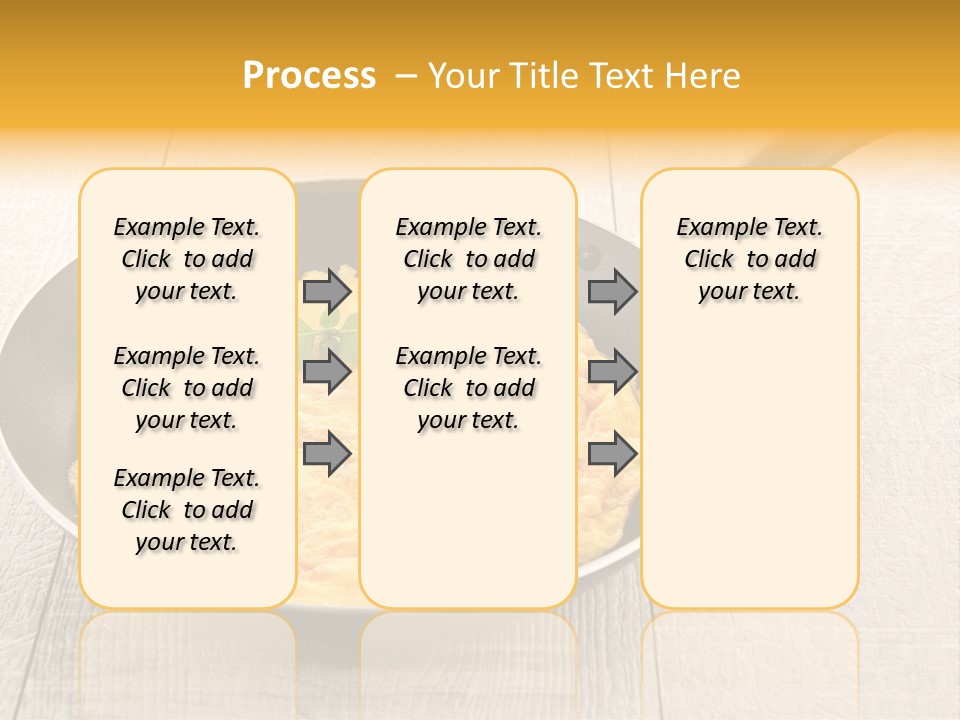 Process – Your Title Text Here

Example Text. Click to add your text.

Example Text. Click to add your text.

Example Text. Click to add your text.

Example Text. Click to add your text.

Example Text. Click to add your text.

Example Text. Click to add your text.